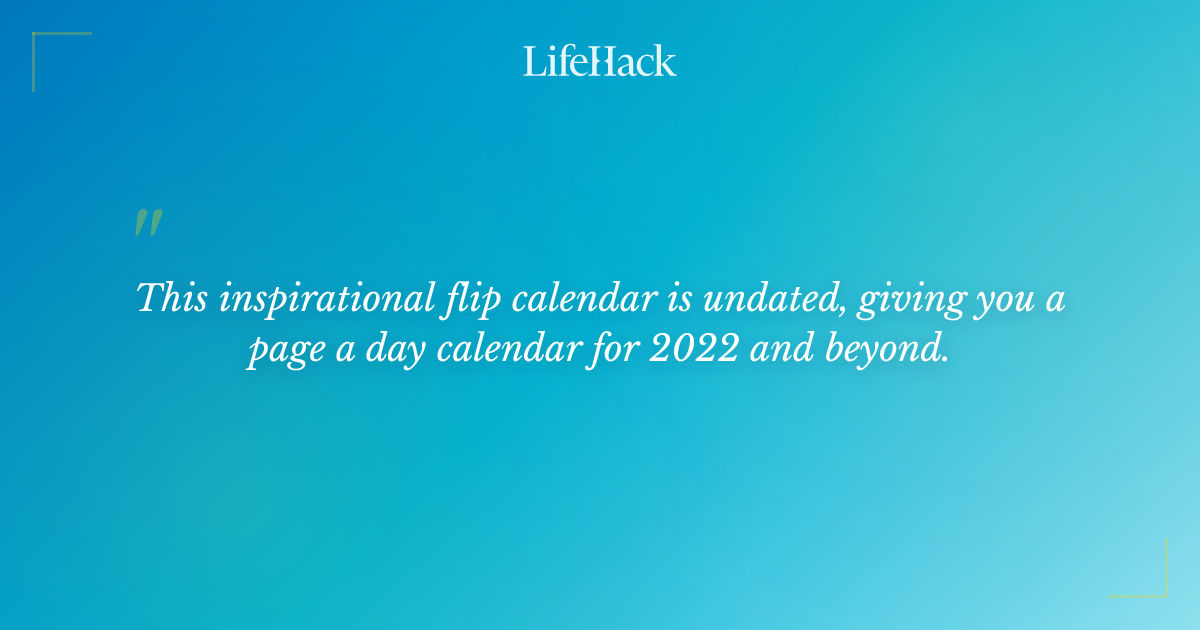 LifeHack

"

This inspirational flip calendar is undated, giving you a page a day calendar for 2022 and beyond.